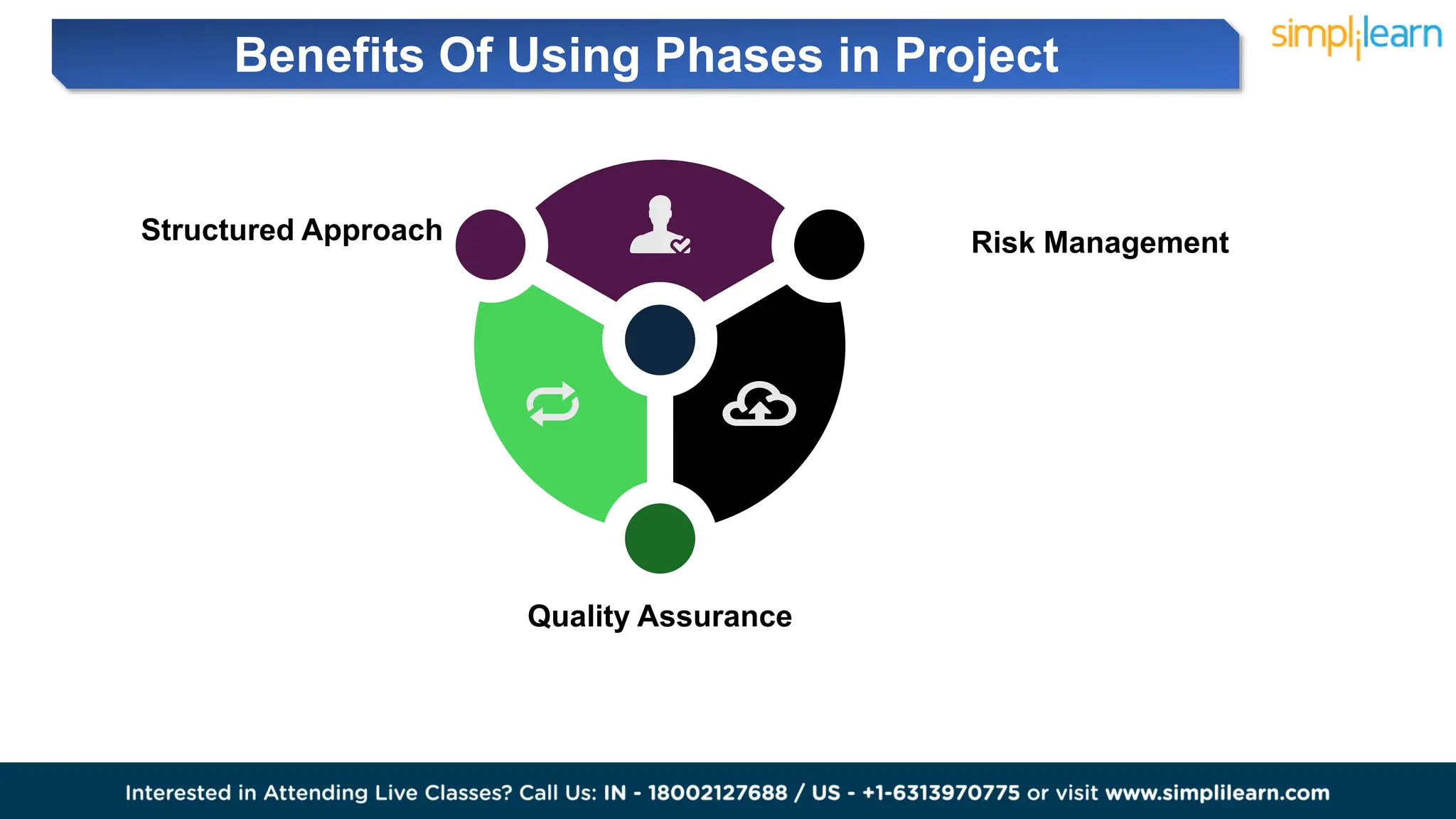 Benefits Of Using Phases in Project

simplilearn

Structured Approach

Risk Management

Quality Assurance

Interested in Attending Live Classes? Call Us: IN - 18002127688 / US - +1-6313970775 or visit www.simplilearn.com